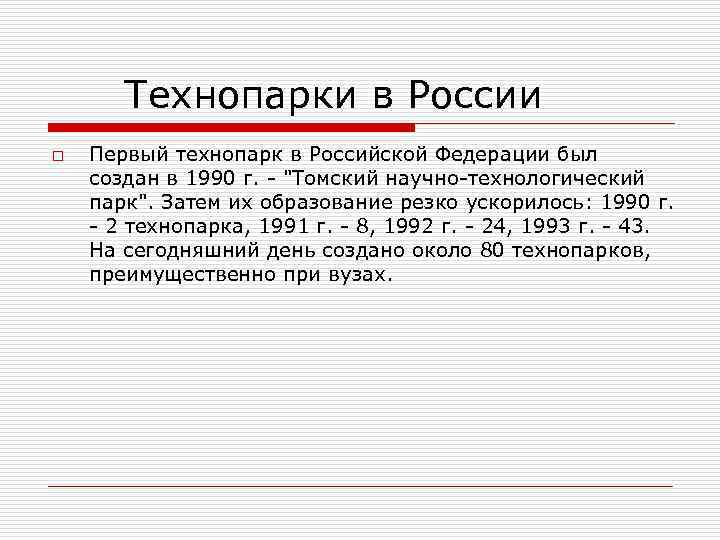 Технопарки в России

Первый технопарк в Российской Федерации был создан в 1990 г. - "Томский научно-технологический парк". Затем их образование резко ускорилось: 1990 г. - 2 технопарка, 1991 г. - 8, 1992 г. - 24, 1993 г. - 43. На сегодняшний день создано около 80 технопарков, преимущественно при вузах.